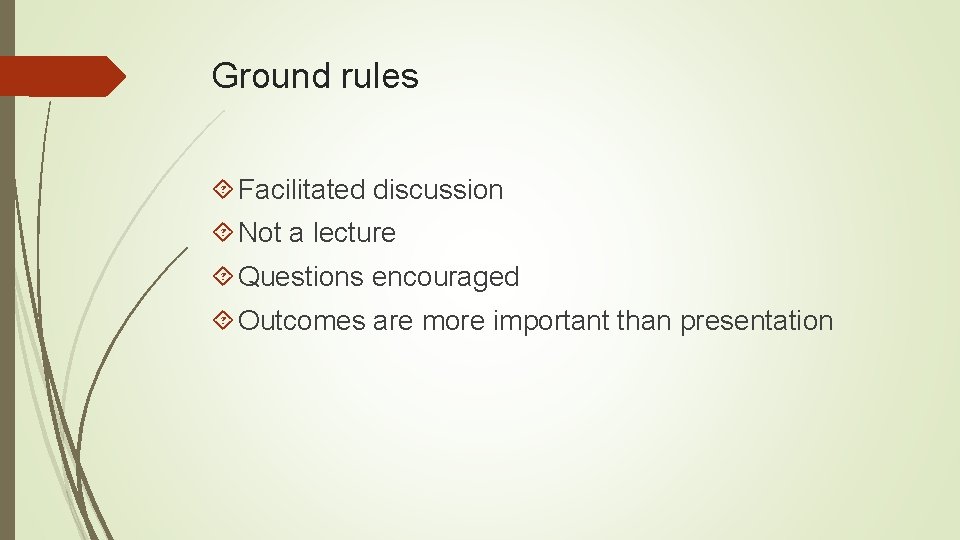 Ground rules

Facilitated discussion

Not a lecture

Questions encouraged

Outcomes are more important than presentation